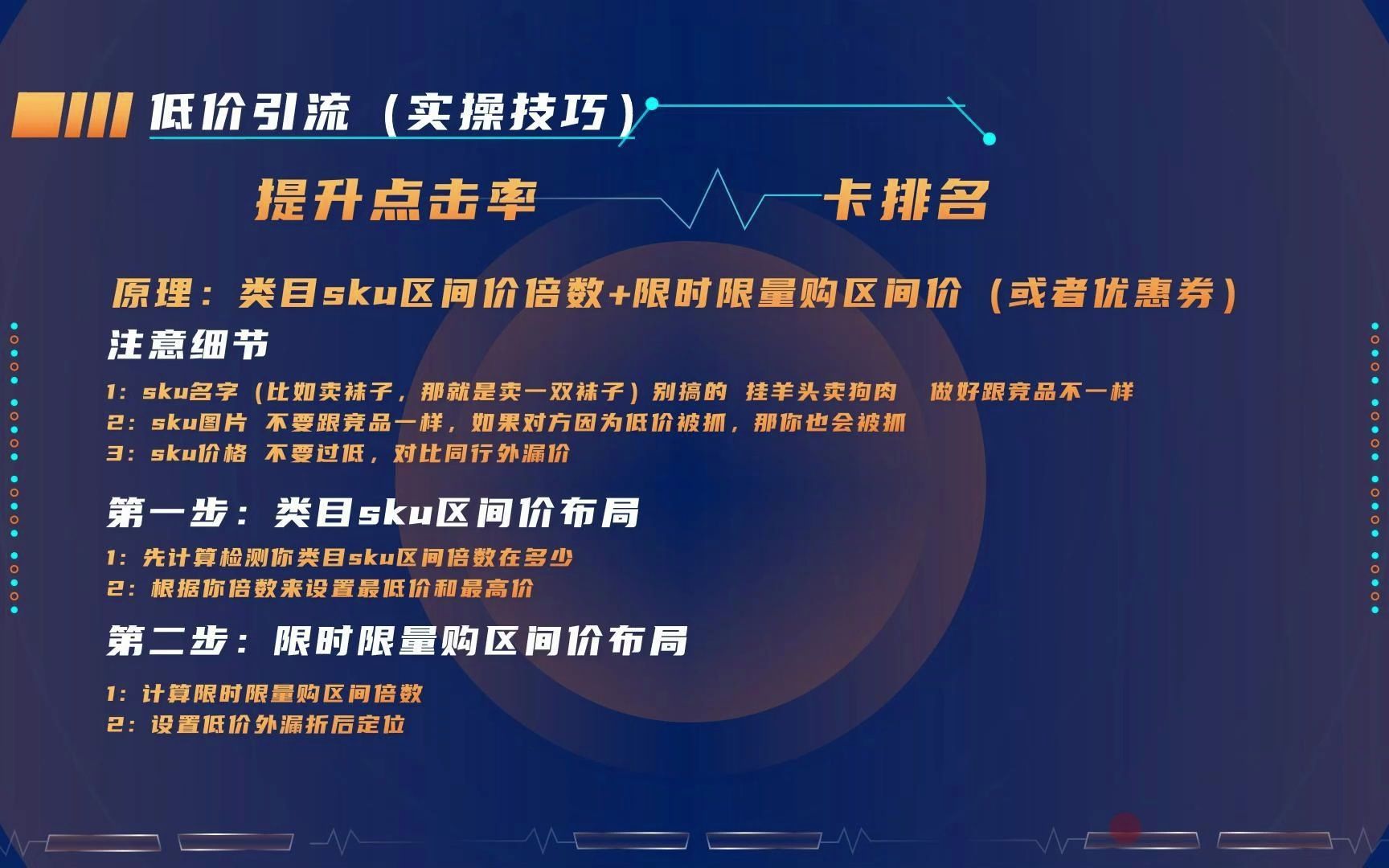 低价引流（实操技巧）

提升点击率 卡排名

原理：类目sku区间价倍数+限时限量购区间价（或者优惠券）

注意细节

1：sku名字（比如卖袜子，那就是卖一双袜子）别搞的 挂羊头卖狗肉 做好跟竞品不一样
2：sku图片 不要跟竞品一样，如果对方因为低价被抓，那你也会被抓
3：sku价格 不要过低，对比同行外漏价

第一步：类目sku区间价布局

1：先计算检测你类目sku区间倍数在多少
2：根据你倍数来设置最低价和最高价

第二步：限时限量购区间价布局

1：计算限时限量购区间倍数
2：设置低价外漏折后定位